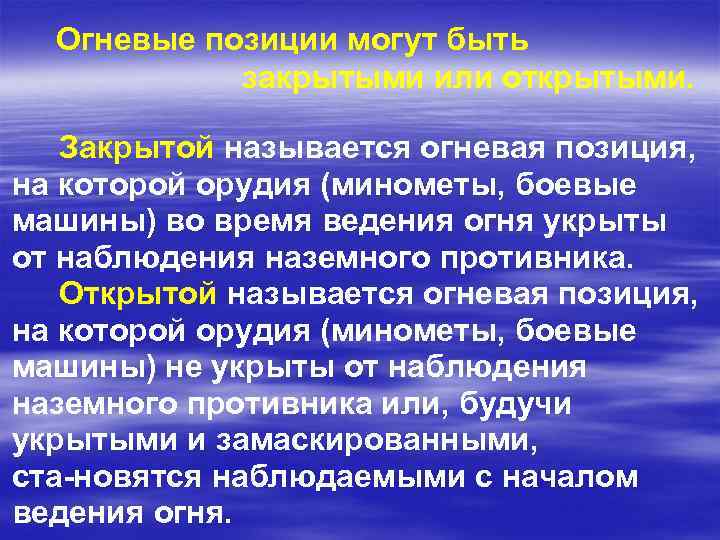 Огневые позиции могут быть закрытыми или открытыми.

Закрытой называется огневая позиция, на которой орудия (минометы, боевые машины) во время ведения огня укрыты от наблюдения наземного противника.

Открытой называется огневая позиция, на которой орудия (минометы, боевые машины) не укрыты от наблюдения наземного противника или, будучи укрытыми и замаскированными, ста-новятся наблюдаемыми с началом ведения огня.